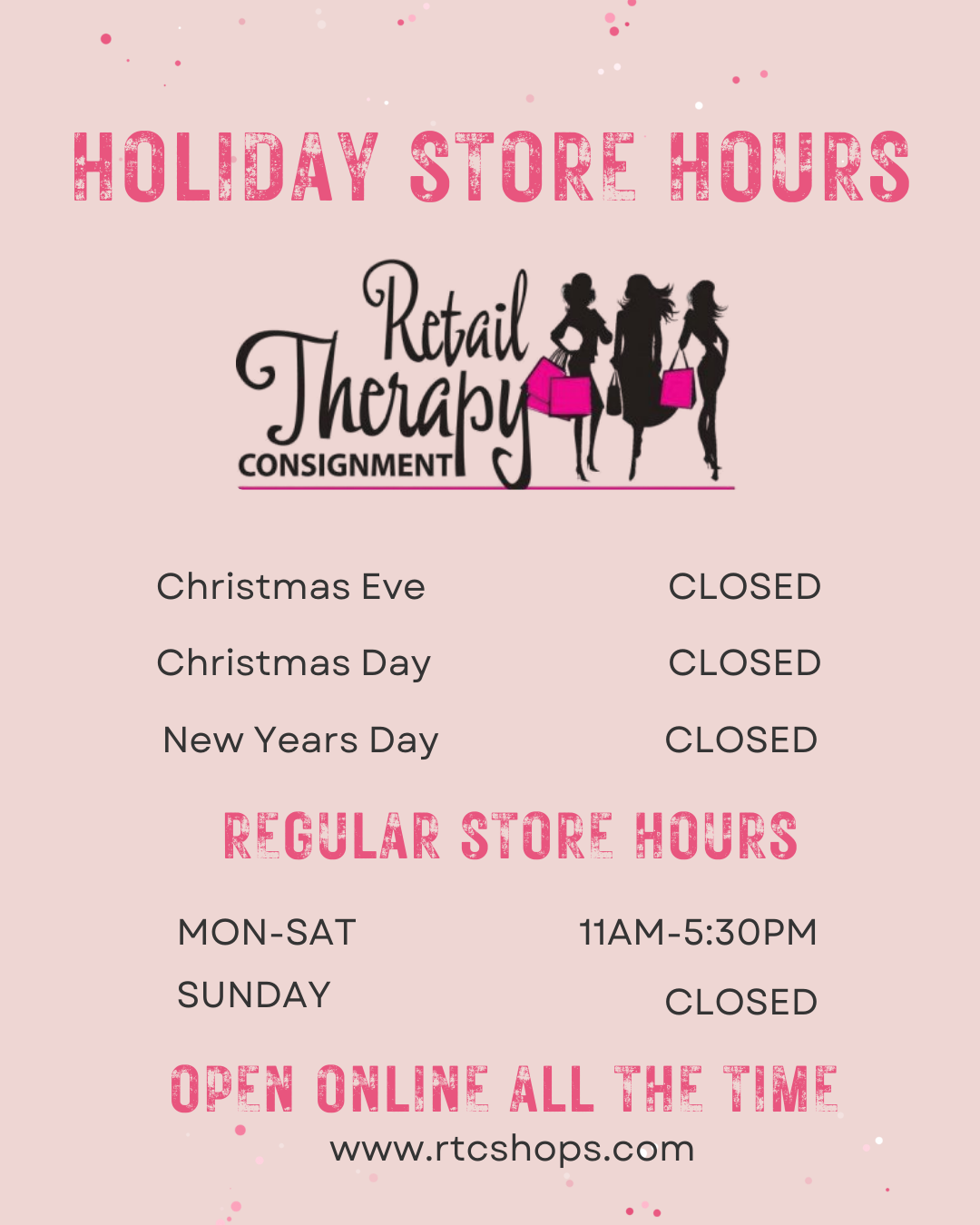 HOLIDAY STORE HOURS

Retail Therapy CONSIGNMENT

Christmas Eve CLOSED
Christmas Day CLOSED
New Years Day CLOSED

REGULAR STORE HOURS

MON-SAT 11AM-5:30PM
SUNDAY CLOSED

OPEN ONLINE ALL THE TIME
www.rtcshops.com